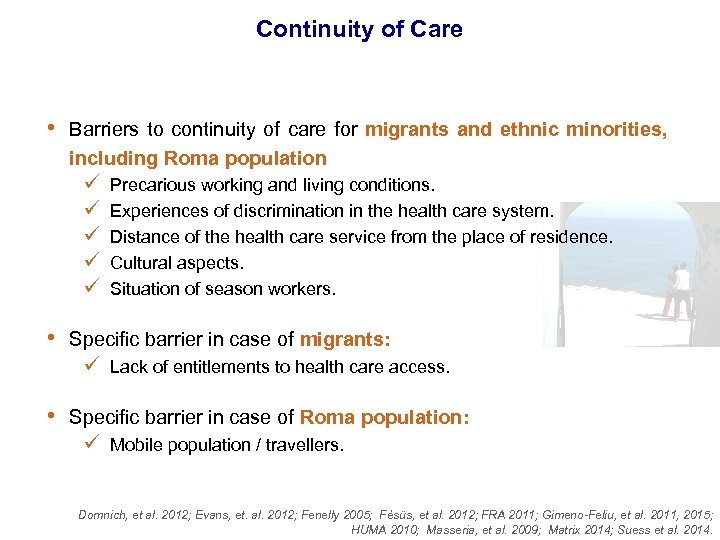 Continuity of Care

• Barriers to continuity of care for migrants and ethnic minorities, including Roma population
✓ Precarious working and living conditions.
✓ Experiences of discrimination in the health care system.
✓ Distance of the health care service from the place of residence.
✓ Cultural aspects.
✓ Situation of season workers.

• Specific barrier in case of migrants:
✓ Lack of entitlements to health care access.

• Specific barrier in case of Roma population:
✓ Mobile population / travellers.

Domnich, et al. 2012; Evans, et. al. 2012; Fenelly 2005; Fésüs, et al. 2012; FRA 2011; Gimeno-Feliu, et al. 2011, 2015; HUMA 2010; Masseria, et al. 2009; Matrix 2014; Suess et al. 2014.